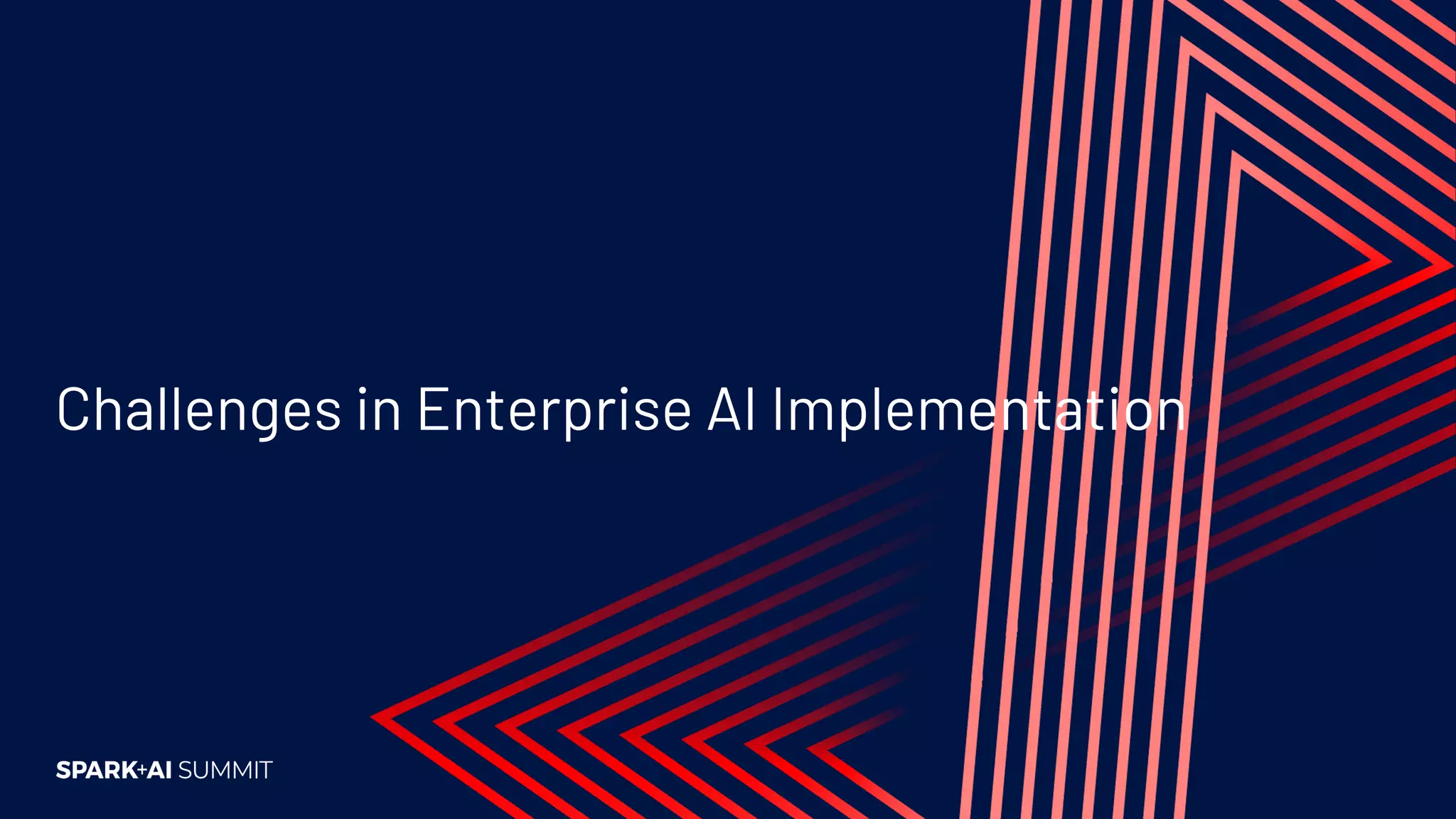 Challenges in Enterprise AI Implementation

SPARK+AI SUMMIT